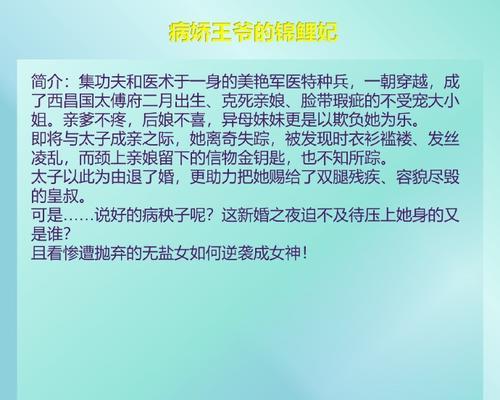 病娇王爷的锦鲤妃

简介：集功夫和医术于一身的美艳军医特种兵，一朝穿越，成了西昌国太傅府二月出生、克死亲娘、脸带瑕疵的不受宠大小姐。亲爹不疼，后娘不喜，异母妹妹更是以欺负她为乐。
即将与太子成亲之际，她离奇失踪，被发现时衣衫褴褛、发丝凌乱，而颈上亲娘留下的信物金钥匙，也不知所踪。
太子以此为由退了婚，更助力把她赐给了双腿残疾、容貌尽毁的皇叔。
可是……说好的病秧子呢？这新婚之夜迫不及待压上她身的又是谁？
且看惨遭抛弃的无盐女如何逆袭成女神！